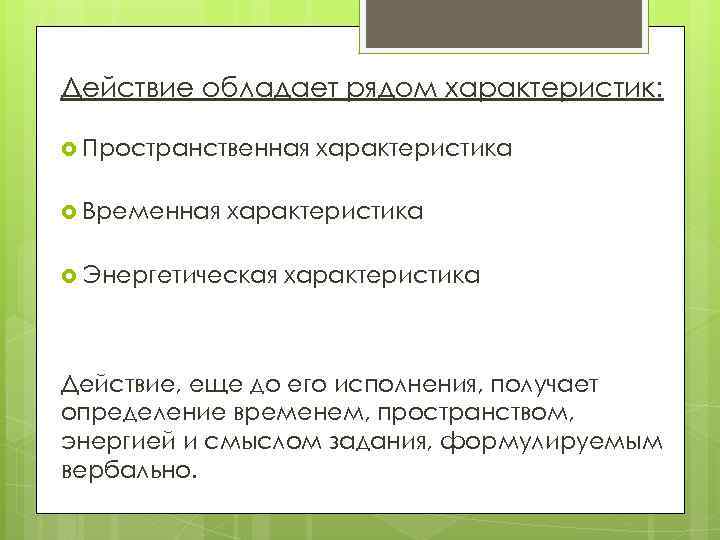 Действие обладает рядом характеристик:

Пространственная характеристика

Временная характеристика

Энергетическая характеристика

Действие, еще до его исполнения, получает определение временем, пространством, энергией и смыслом задания, формулируемым вербально.